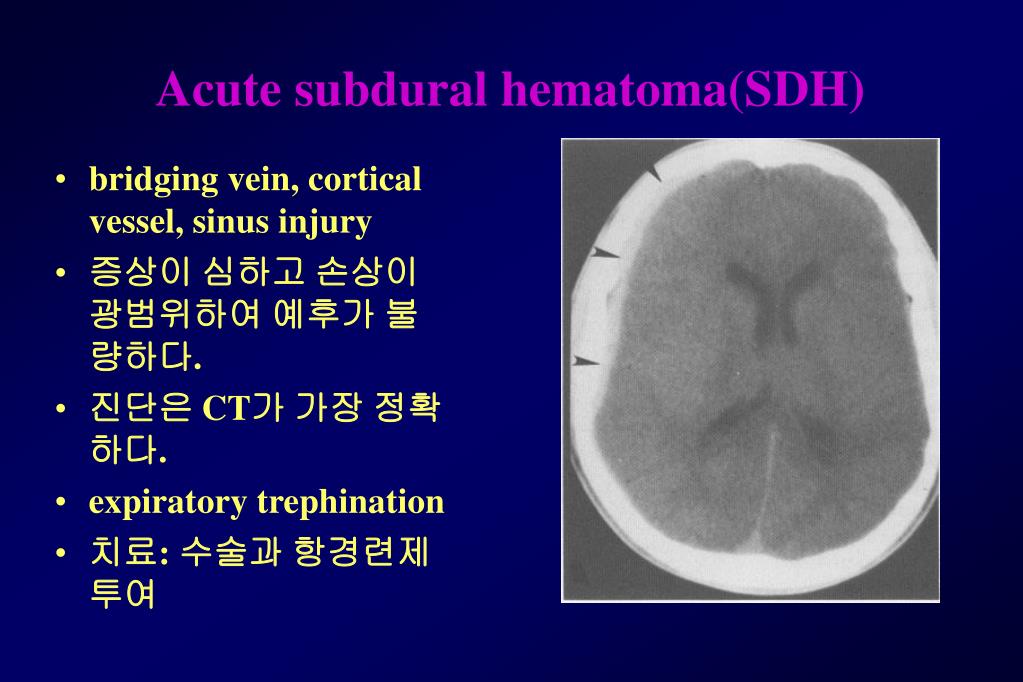 Acute subdural hematoma(SDH)

• bridging vein, cortical vessel, sinus injury
• 증상이 심하고 손상이 광범위하여 예후가 불량하다.
• 진단은 CT가 가장 정확하다.
• expiratory trephination
• 치료: 수술과 항경련제 투여